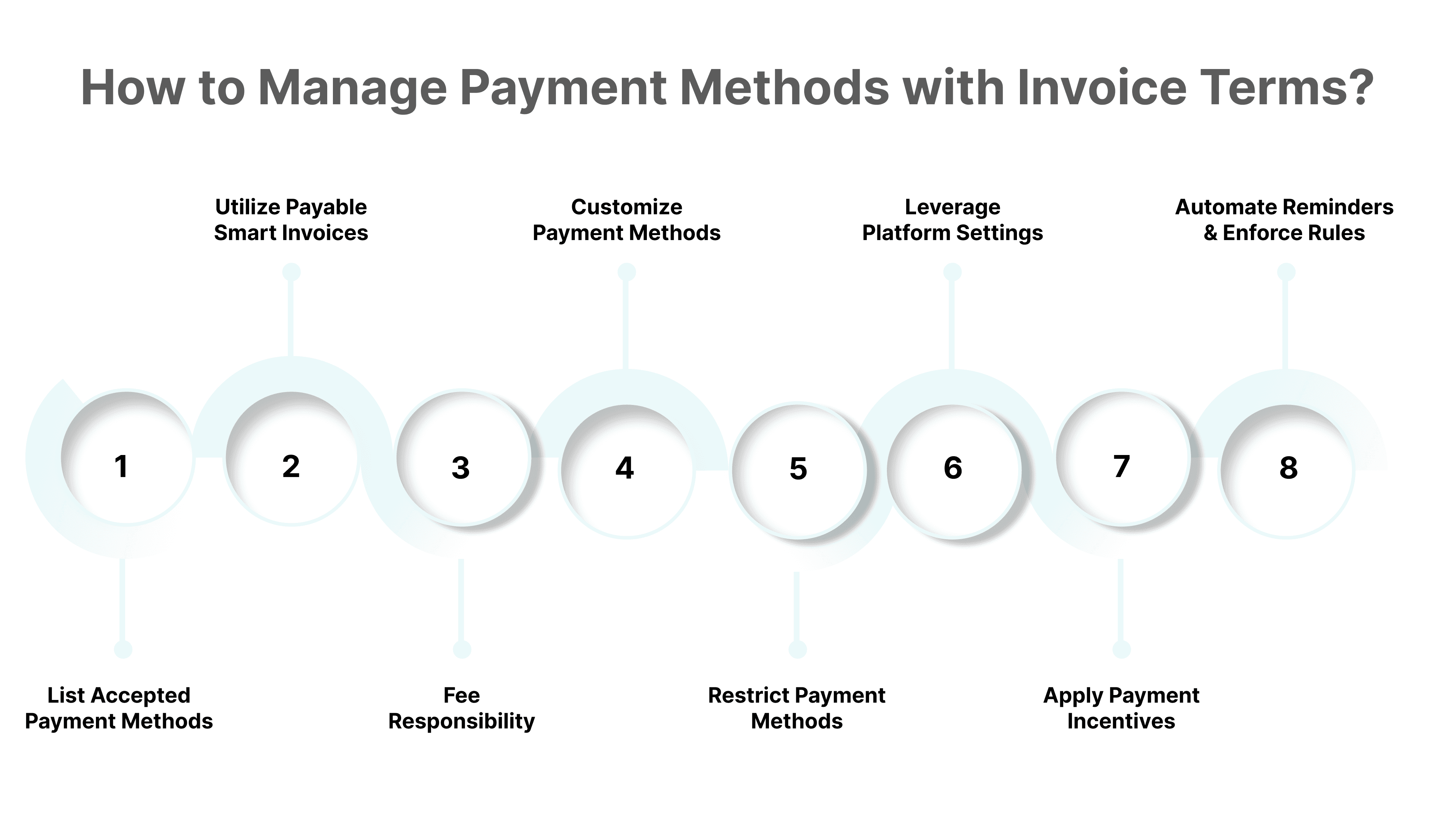 How to Manage Payment Methods with Invoice Terms?

1
List Accepted Payment Methods

2
Utilize Payable Smart Invoices

3
Fee Responsibility

4
Customize Payment Methods

5
Restrict Payment Methods

6
Leverage Platform Settings

7
Apply Payment Incentives

8
Automate Reminders & Enforce Rules